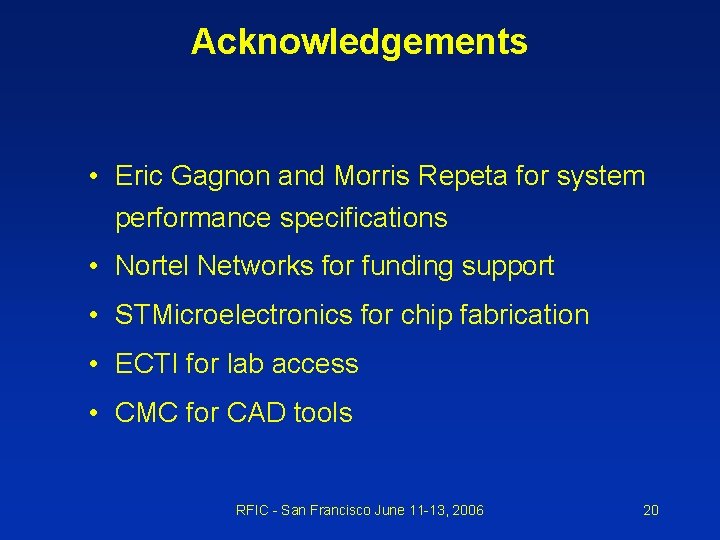 Acknowledgements

• Eric Gagnon and Morris Repeta for system performance specifications

• Nortel Networks for funding support

• STMicroelectronics for chip fabrication

• ECTI for lab access

• CMC for CAD tools

RFIC - San Francisco June 11-13, 2006

20